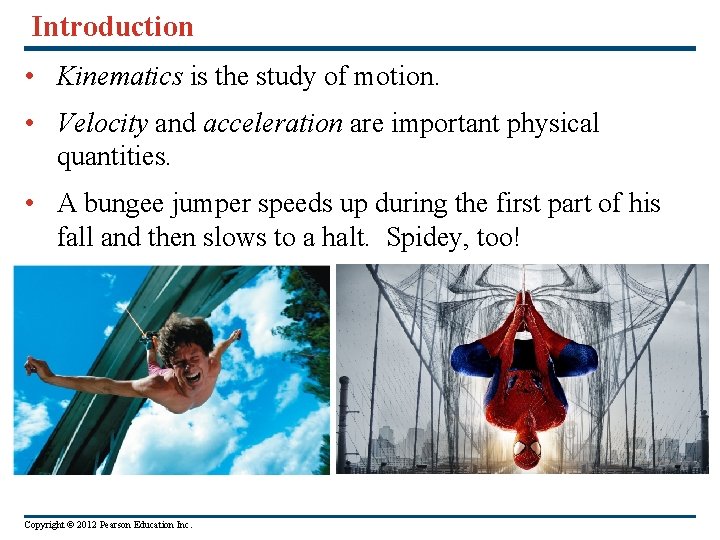 Introduction

• Kinematics is the study of motion.

• Velocity and acceleration are important physical quantities.

• A bungee jumper speeds up during the first part of his fall and then slows to a halt. Spidey, too!

Copyright © 2012 Pearson Education Inc.